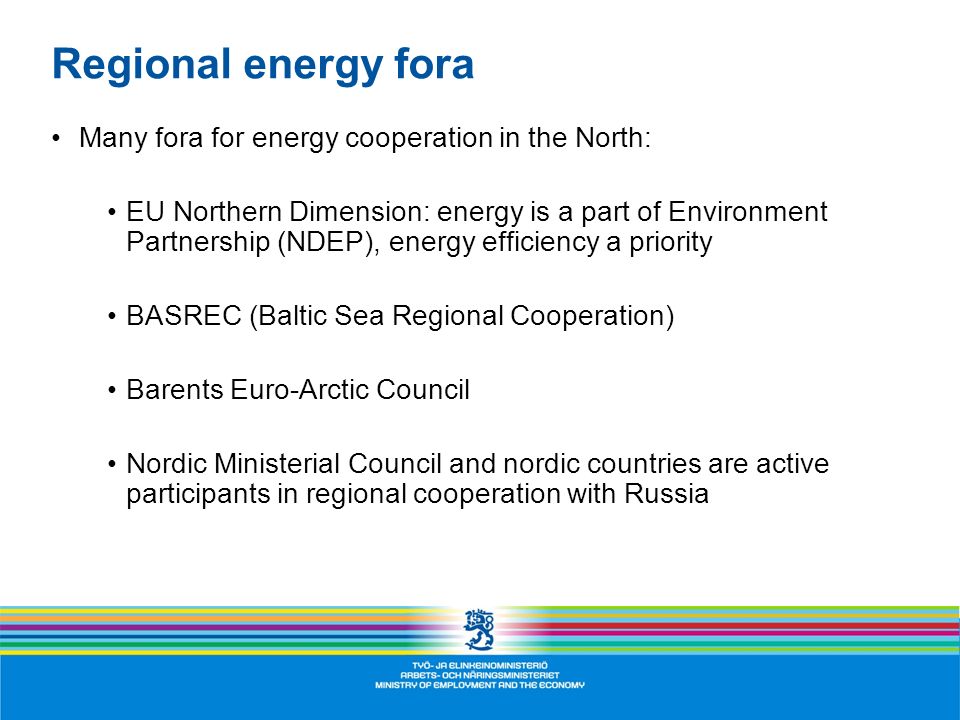 Regional energy fora

• Many fora for energy cooperation in the North:

• EU Northern Dimension: energy is a part of Environment Partnership (NDEP), energy efficiency a priority

• BASREC (Baltic Sea Regional Cooperation)

• Barents Euro-Arctic Council

• Nordic Ministerial Council and nordic countries are active participants in regional cooperation with Russia

TYÖ- JA ELINKEINOMINISTERIÖ
ARBETS- OCH NÄRINGSMINISTERIET
MINISTRY OF EMPLOYMENT AND THE ECONOMY